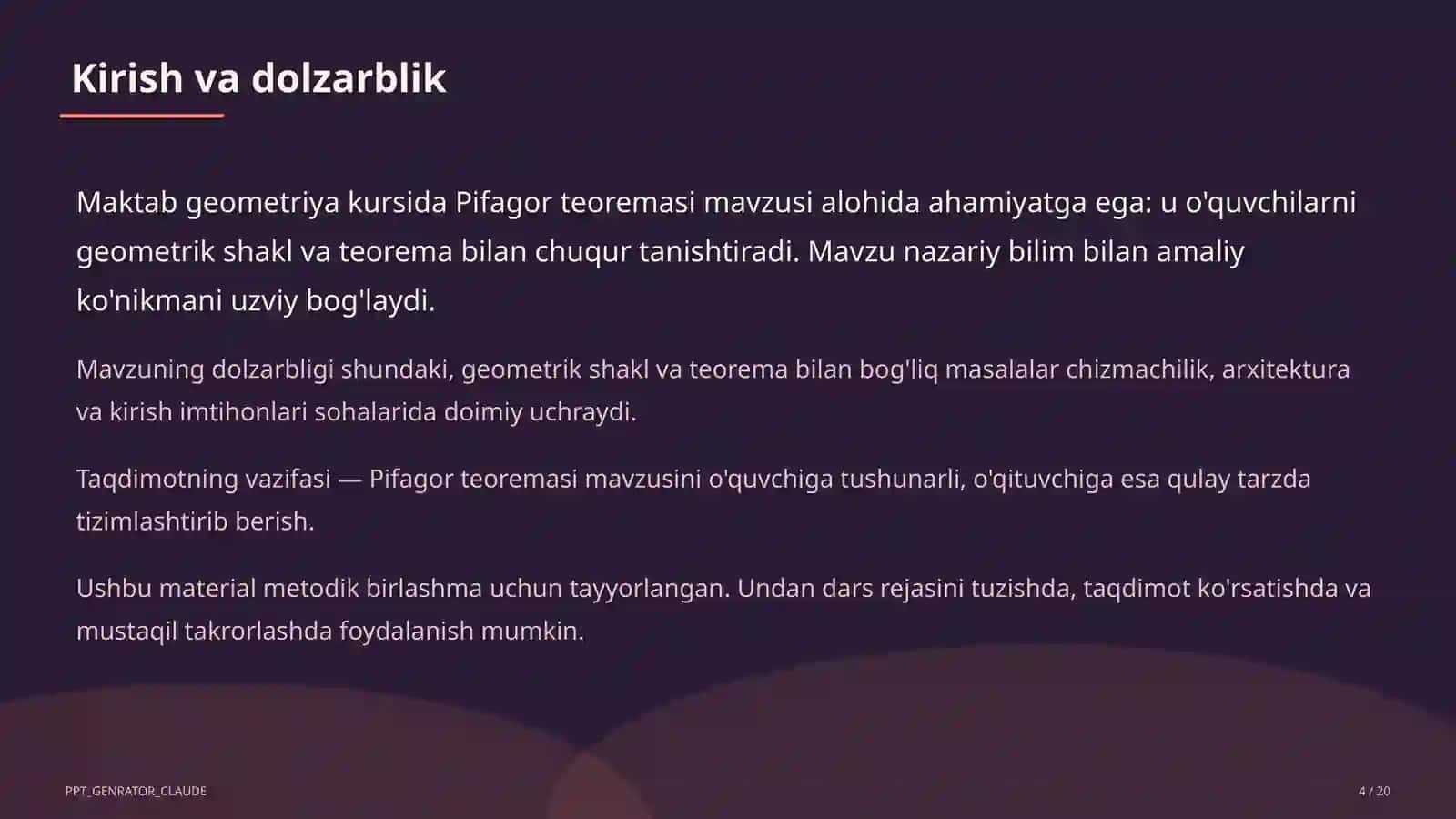 Kirish va dolzarblik

Maktab geometriya kursida Pifagor teoremasi mavzusi alohida ahamiyatga ega: u o'quvchilarni geometrik shakl va teorema bilan chuqur tanishtiradi. Mavzu nazariy bilim bilan amaliy ko'nikmani uzviy bog'laydi.

Mavzuning dolzarbligi shundaki, geometrik shakl va teorema bilan bog'liq masalalar chizmachilik, arxitektura va kirish imtihonlari sohalarida doimiy uchraydi.

Taqdimotning vazifasi — Pifagor teoremasi mavzusini o'quvchiga tushunarli, o'qituvchiga esa qulay tarzda tizimlashtirib berish.

Ushbu material metodik birlashma uchun tayyorlangan. Undan dars rejasini tuzishda, taqdimot ko'rsatishda va mustaqil takrorlashda foydalanish mumkin.

PPT_GENRATOR_CLAUDE

4 / 20